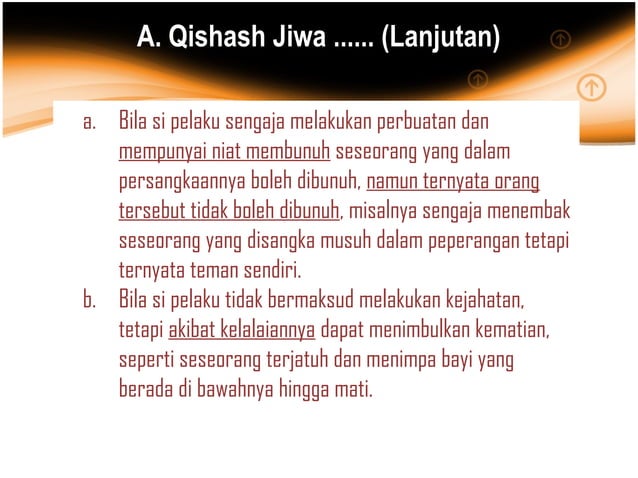 A. Qishash Jiwa ...... (Lanjutan)

a. Bila si pelaku sengaja melakukan perbuatan dan mempunyai niat membunuh seseorang yang dalam persangkaannya boleh dibunuh, namun ternyata orang tersebut tidak boleh dibunuh, misalnya sengaja menembak seseorang yang disangka musuh dalam peperangan tetapi ternyata teman sendiri.

b. Bila si pelaku tidak bermaksud melakukan kejahatan, tetapi akibat kelalaiannya dapat menimbulkan kematian, seperti seseorang terjatuh dan menimpa bayi yang berada di bawahnya hingga mati.